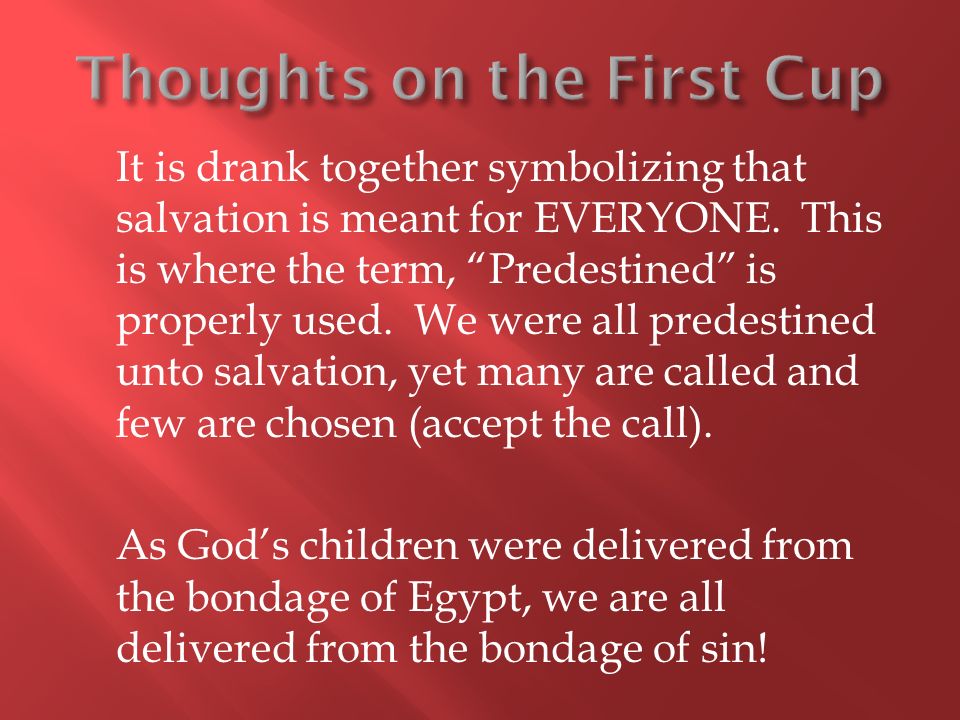 Thoughts on the First Cup

It is drank together symbolizing that salvation is meant for EVERYONE. This is where the term, “Predestined” is properly used. We were all predestined unto salvation, yet many are called and few are chosen (accept the call).

As God’s children were delivered from the bondage of Egypt, we are all delivered from the bondage of sin!